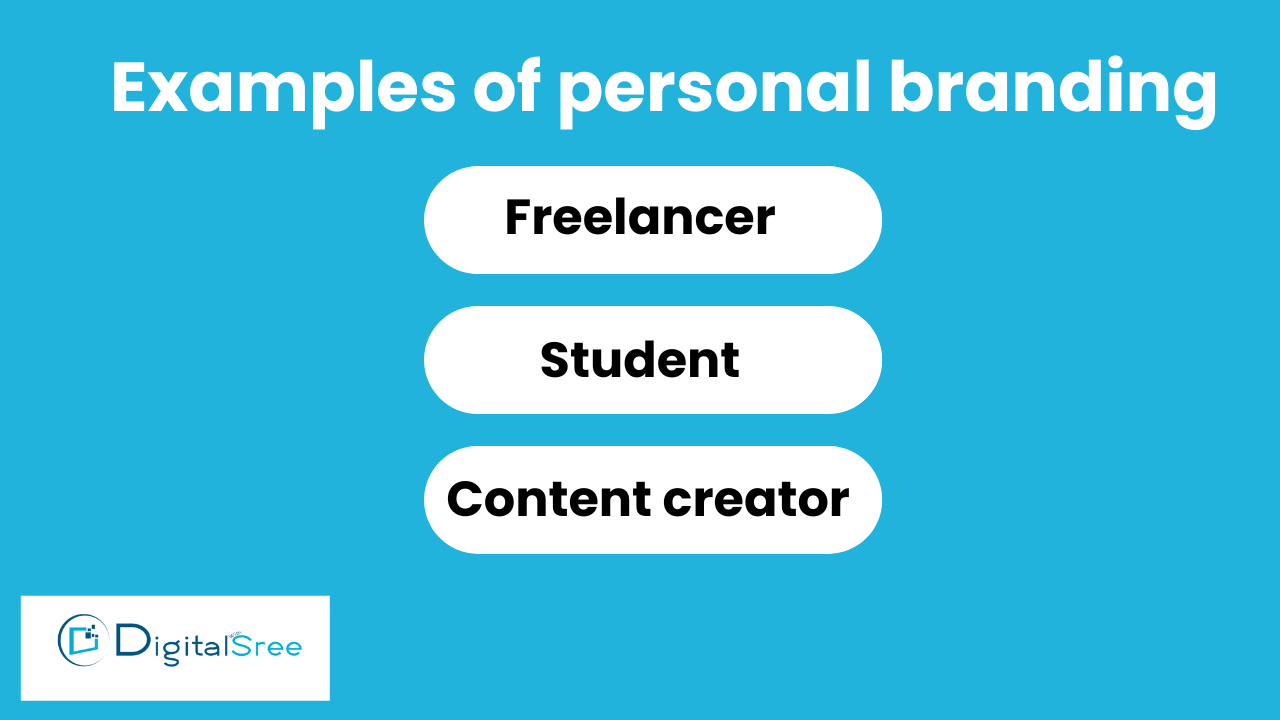 Examples of personal branding

Freelancer

Student

Content creator

DigitalSree